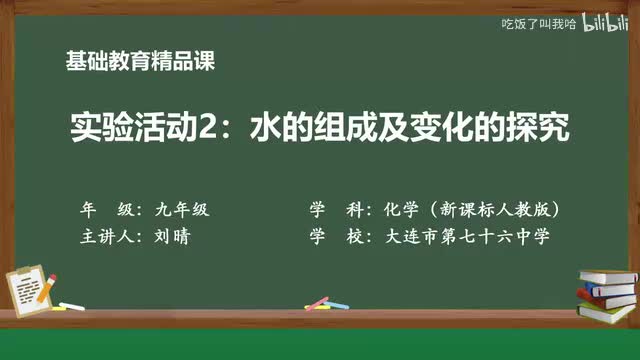 吃饭了叫我哈 bilibili

基础教育精品课

实验活动2：水的组成及变化的探究

年　级：九年级

主讲人：刘晴

学　科：化学（新课标人教版）

学　校：大连市第七十六中学